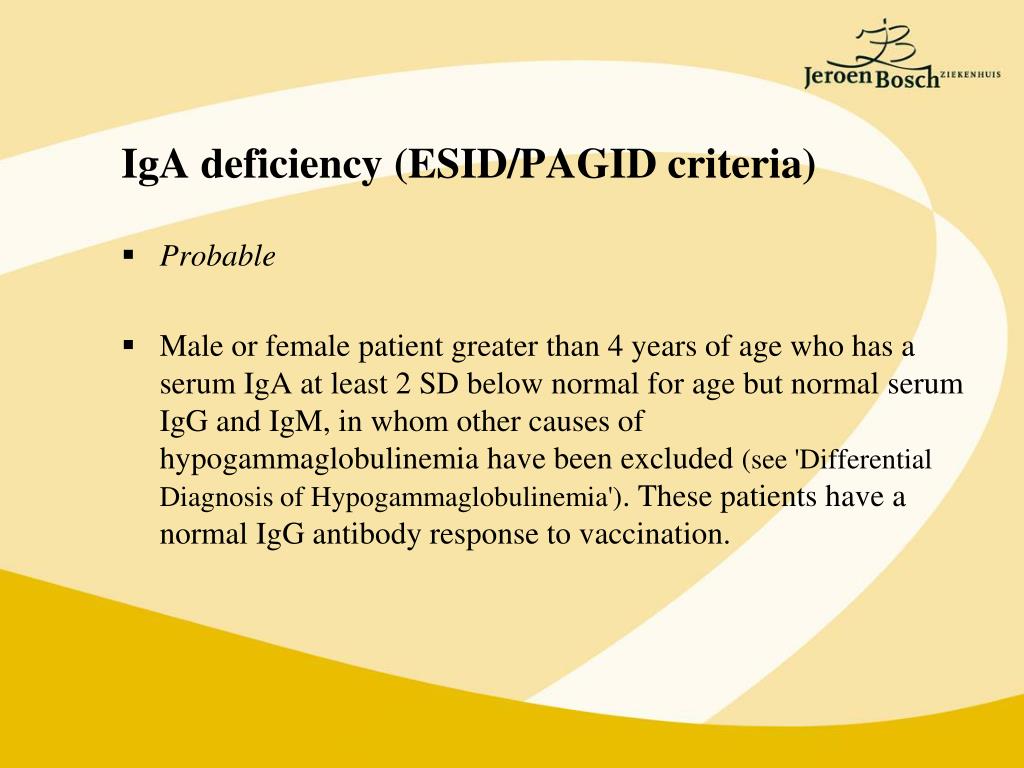 Jeroen Bosch ZIEKENHUIS

IgA deficiency (ESID/PAGID criteria)

▪ Probable

▪ Male or female patient greater than 4 years of age who has a serum IgA at least 2 SD below normal for age but normal serum IgG and IgM, in whom other causes of hypogammaglobulinemia have been excluded (see 'Differential Diagnosis of Hypogammaglobulinemia'). These patients have a normal IgG antibody response to vaccination.